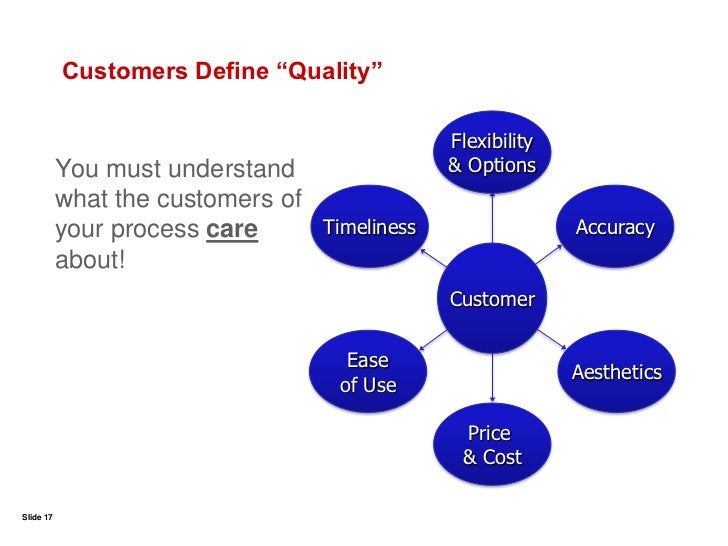 Customers Define “Quality”

You must understand what the customers of your process care about!

Flexibility & Options

Timeliness

Accuracy

Customer

Ease of Use

Aesthetics

Price & Cost

Slide 17